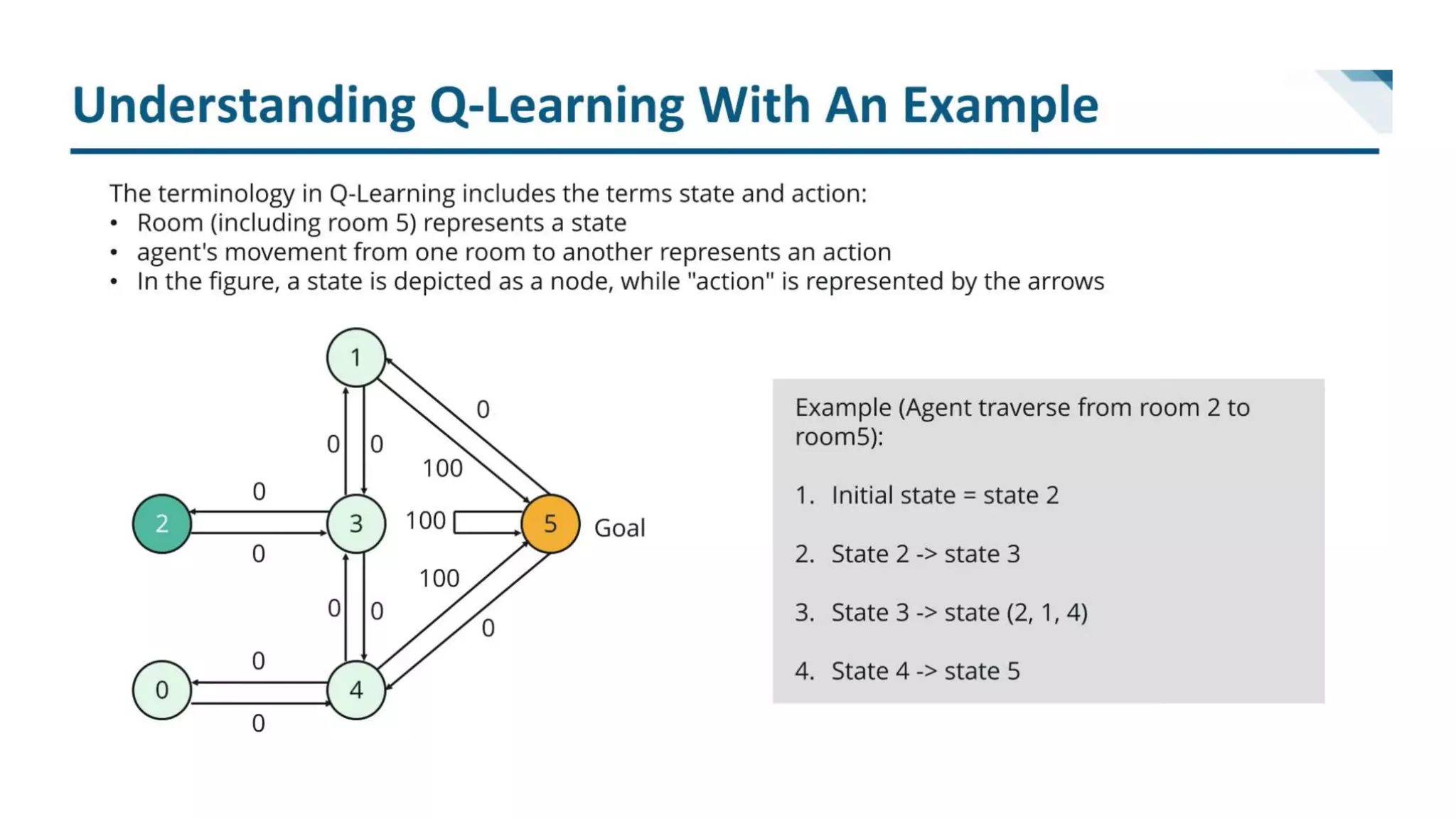 Understanding Q-Learning With An Example

The terminology in Q-Learning includes the terms state and action:
• Room (including room 5) represents a state
• agent's movement from one room to another represents an action
• In the figure, a state is depicted as a node, while "action" is represented by the arrows

1
0
0
0
100
0
2
3
100
5
Goal
0
100
0
0
0
0
0
4
0

Example (Agent traverse from room 2 to room5):

1. Initial state = state 2

2. State 2 -> state 3

3. State 3 -> state (2, 1, 4)

4. State 4 -> state 5